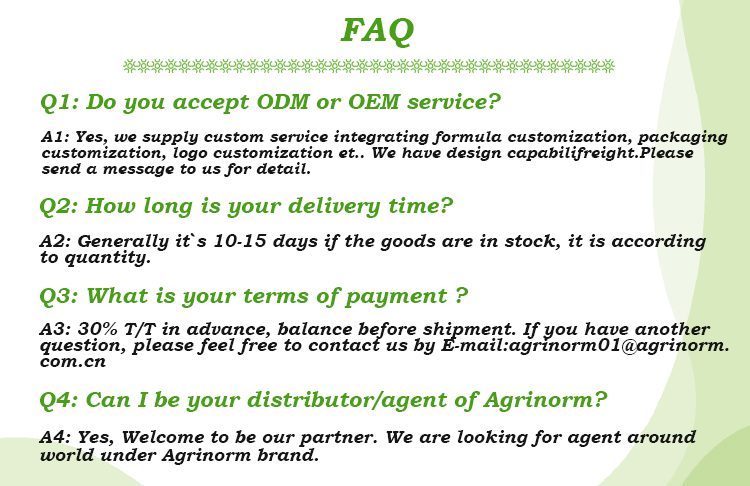 FAQ

Q1: Do you accept ODM or OEM service?

A1: Yes, we supply custom service integrating formula customization, packaging customization, logo customization et.. We have design capabilifreight.Please send a message to us for detail.

Q2: How long is your delivery time?

A2: Generally it`s 10-15 days if the goods are in stock, it is according to quantity.

Q3: What is your terms of payment ?

A3: 30% T/T in advance, balance before shipment. If you have another question, please feel free to contact us by E-mail:agrinorm01@agrinorm.com.cn

Q4: Can I be your distributor/agent of Agrinorm?

A4: Yes, Welcome to be our partner. We are looking for agent around world under Agrinorm brand.